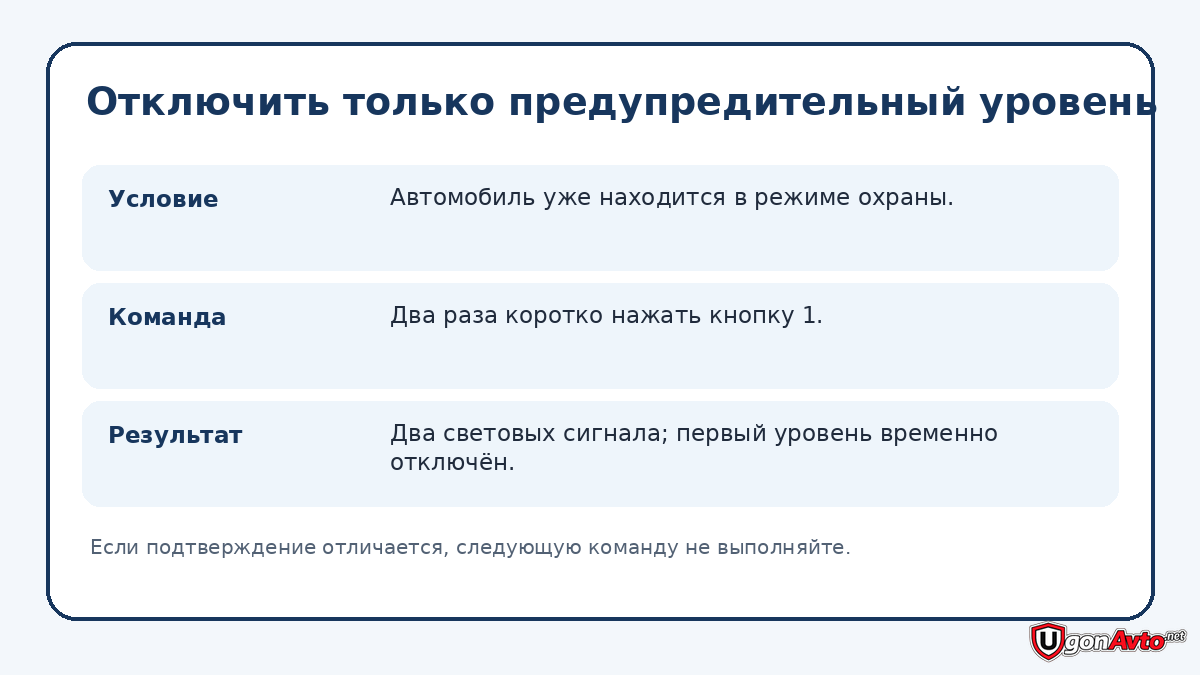 Отключить только предупредительный уровень

| Условие | Автомобиль уже находится в режиме охраны. |
|---|---|
| Команда | Два раза коротко нажать кнопку 1. |
| Результат | Два световых сигнала; первый уровень временно отключён. |

Если подтверждение отличается, следующую команду не выполняйте.

UgonAvto.net